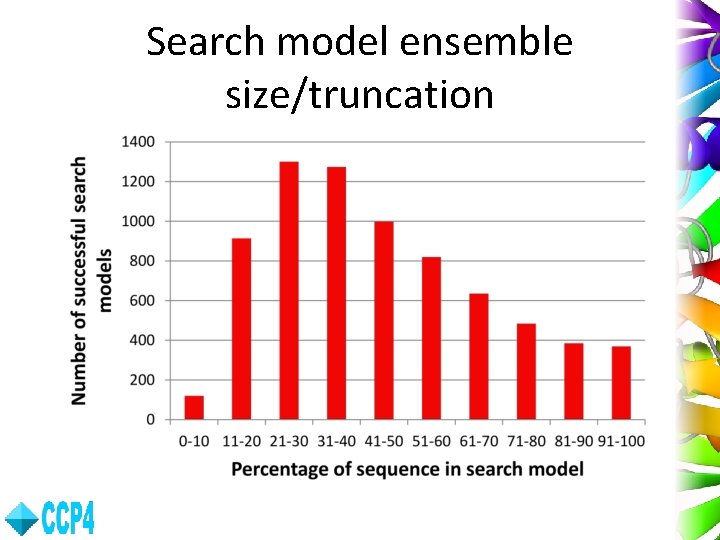 Search model ensemble size/truncation

Number of successful search models

1400
1200
1000
800
600
400
200
0

0-10 11-20 21-30 31-40 41-50 51-60 61-70 71-80 81-90 91-100

Percentage of sequence in search model

CCP4